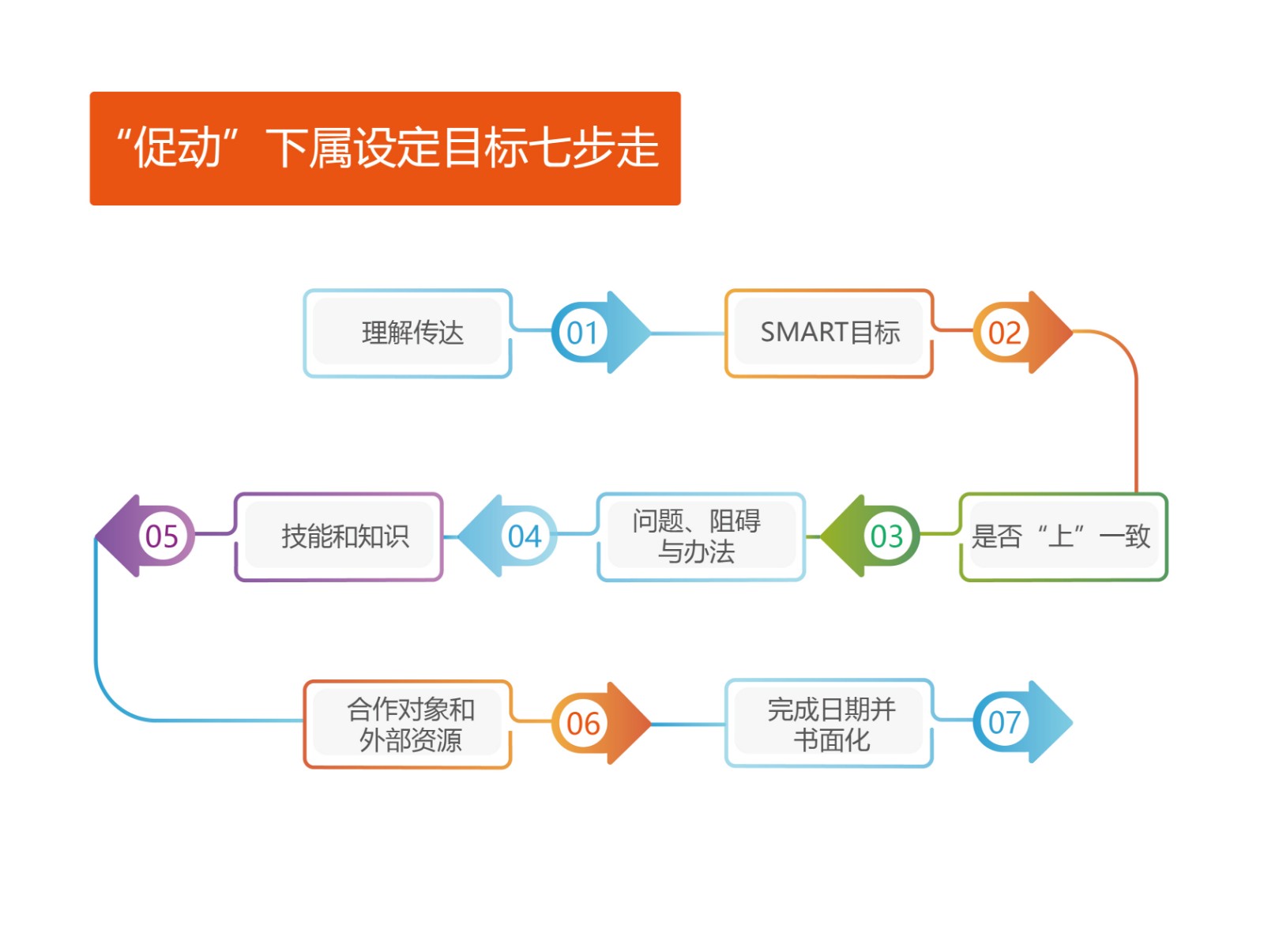 “促动”下属设定目标七步走

理解传达

01

SMART目标

02

是否“上”一致

03

问题、阻碍与办法

04

技能和知识

05

合作对象和外部资源

06

完成日期并书面化

07